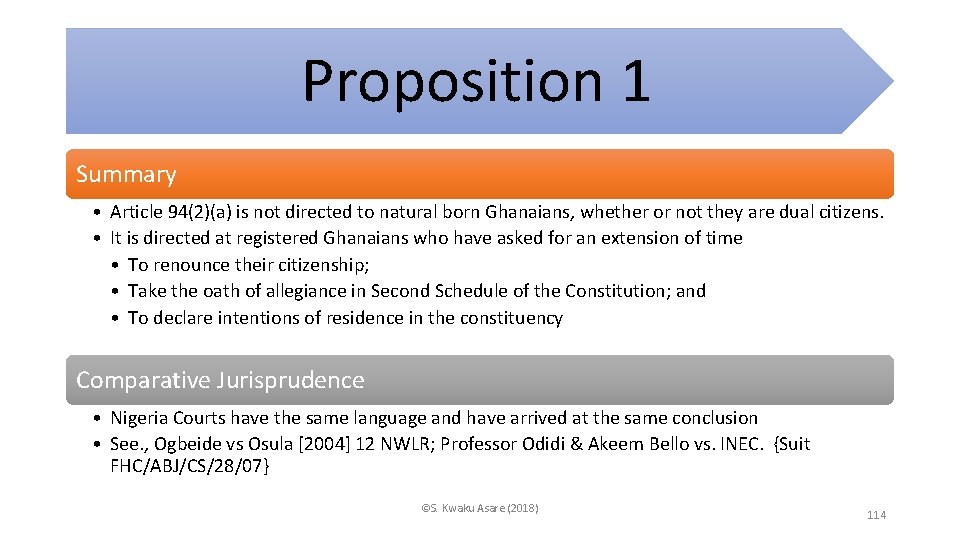 Proposition 1

Summary

• Article 94(2)(a) is not directed to natural born Ghanaians, whether or not they are dual citizens.
• It is directed at registered Ghanaians who have asked for an extension of time
  • To renounce their citizenship;
  • Take the oath of allegiance in Second Schedule of the Constitution; and
  • To declare intentions of residence in the constituency

Comparative Jurisprudence

• Nigeria Courts have the same language and have arrived at the same conclusion
• See., Ogbeide vs Osula [2004] 12 NWLR; Professor Odidi & Akeem Bello vs. INEC. {Suit FHC/ABJ/CS/28/07}

©S. Kwaku Asare (2018)

114